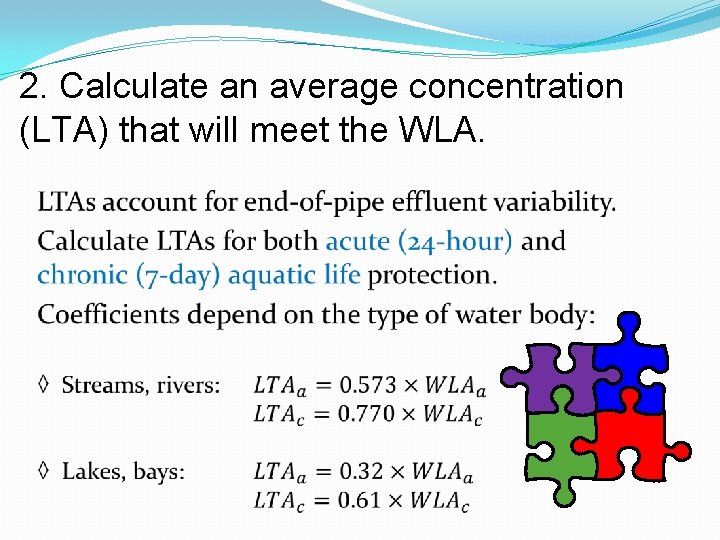 2. Calculate an average concentration (LTA) that will meet the WLA.

LTAs account for end-of-pipe effluent variability.

Calculate LTAs for both acute (24-hour) and chronic (7-day) aquatic life protection.

Coefficients depend on the type of water body:

◊ Streams, rivers: $LTA_a = 0.573 \times WLA_a$
$LTA_c = 0.770 \times WLA_c$

◊ Lakes, bays: $LTA_a = 0.32 \times WLA_a$
$LTA_c = 0.61 \times WLA_c$